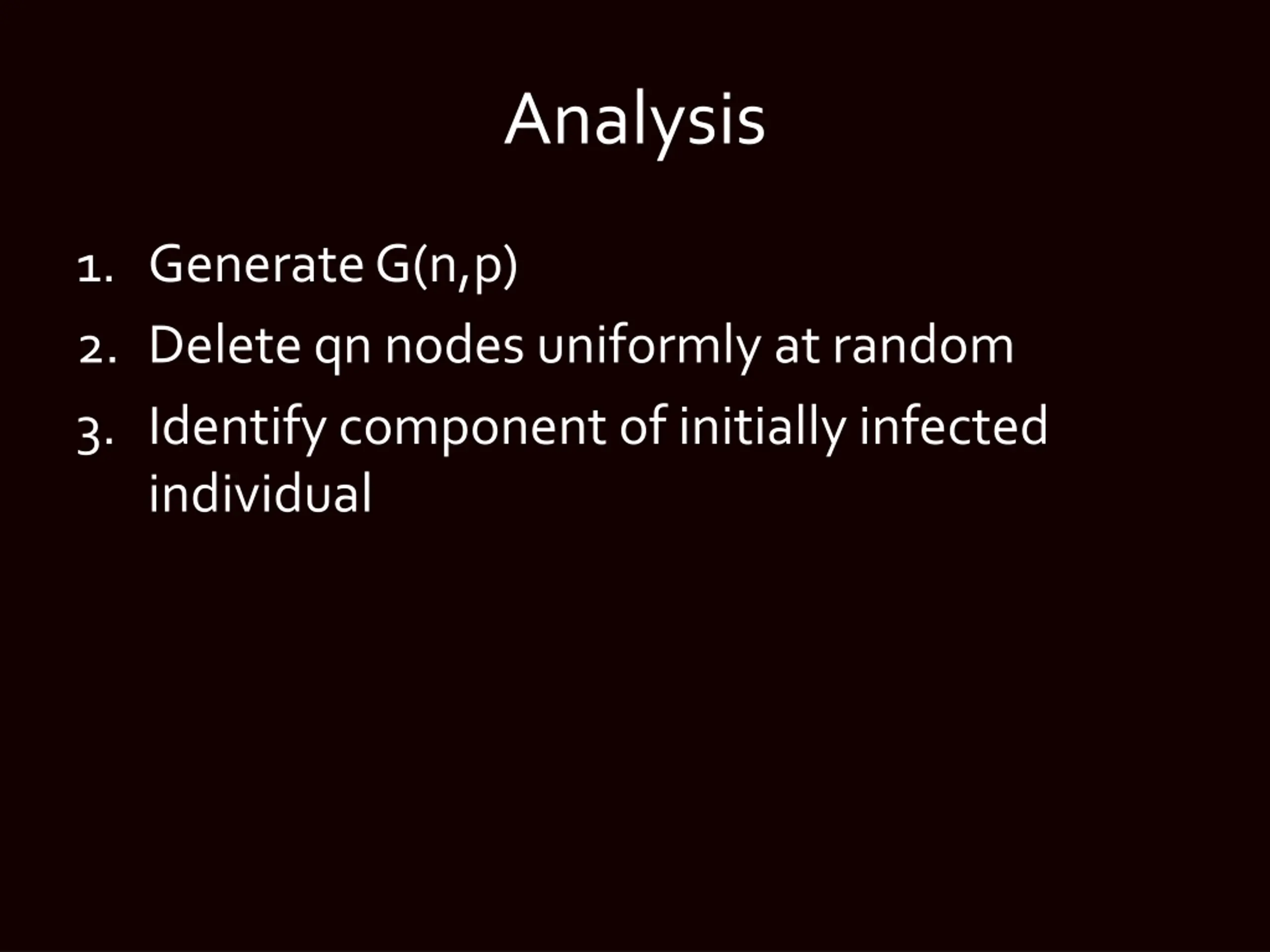 Analysis

1. Generate G(n,p)
2. Delete qn nodes uniformly at random
3. Identify component of initially infected individual